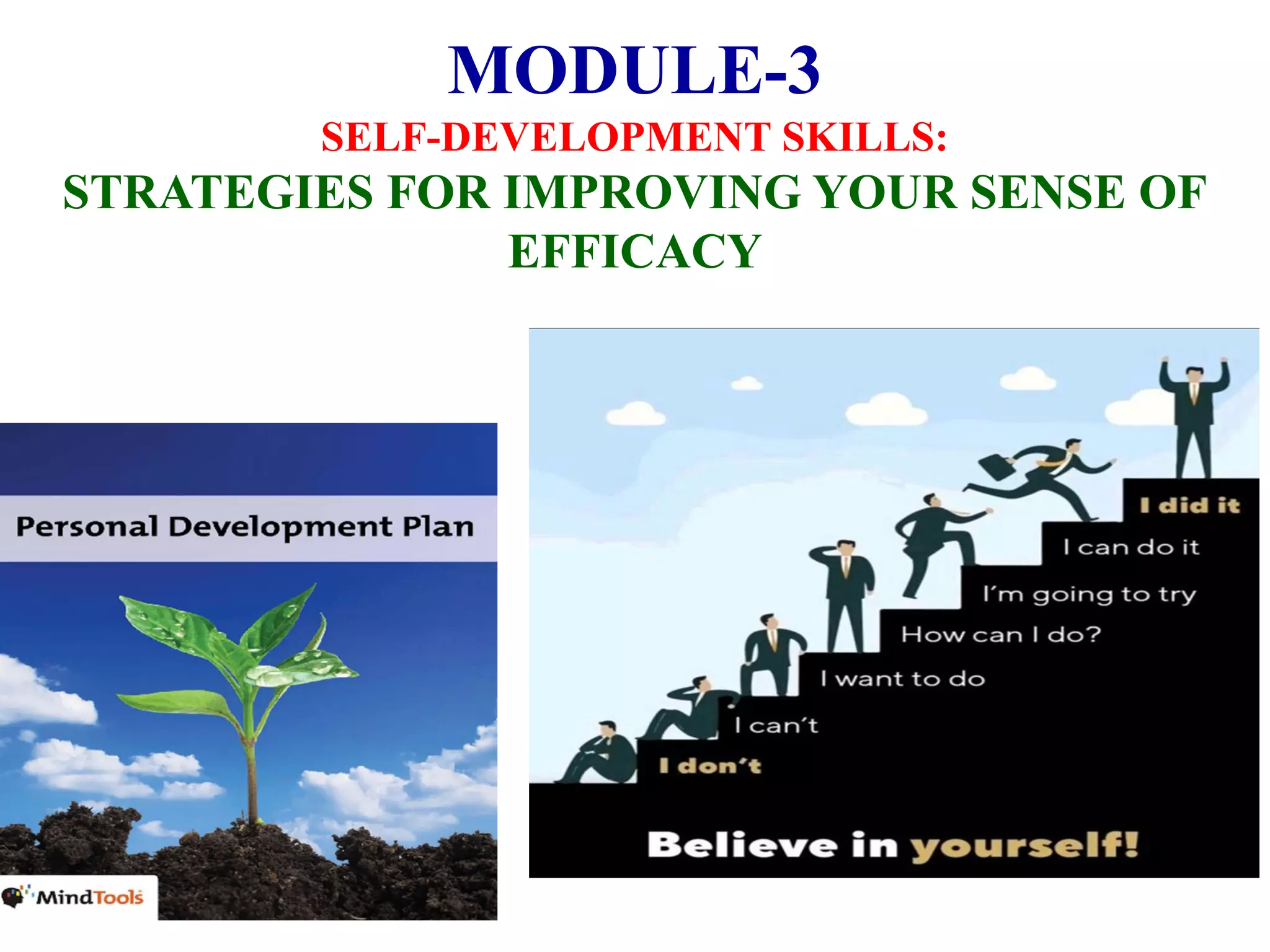 MODULE-3
SELF-DEVELOPMENT SKILLS:
STRATEGIES FOR IMPROVING YOUR SENSE OF EFFICACY

Personal Development Plan

MindTools

I did it
I can do it
I'm going to try
How can I do?
I want to do
I can't
I don't

Believe in yourself!